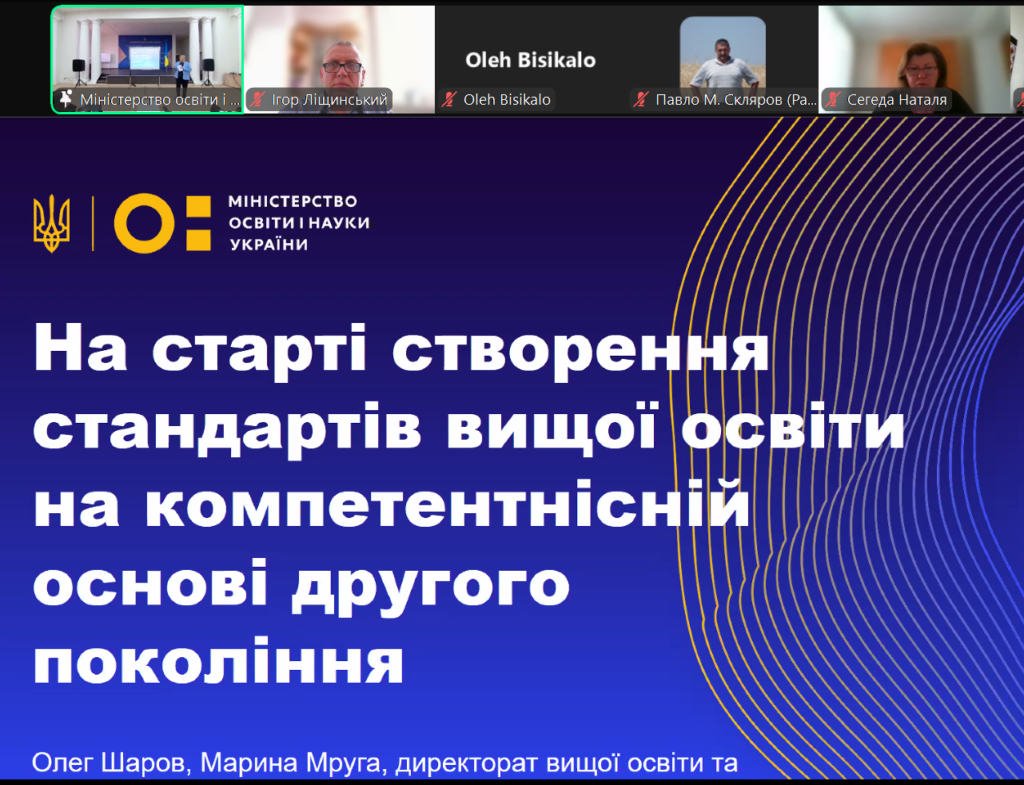 Міністерство освіти і ...
Ігор Ліщинський
Oleh Bisikalo
Oleh Bisikalo
Павло М. Скляров (Ра...
Сегеда Наталя

МІНІСТЕРСТВО ОСВІТИ І НАУКИ УКРАЇНИ

На старті створення стандартів вищої освіти на компетентнісній основі другого покоління

Олег Шаров, Марина Мруга, директорат вищої освіти та